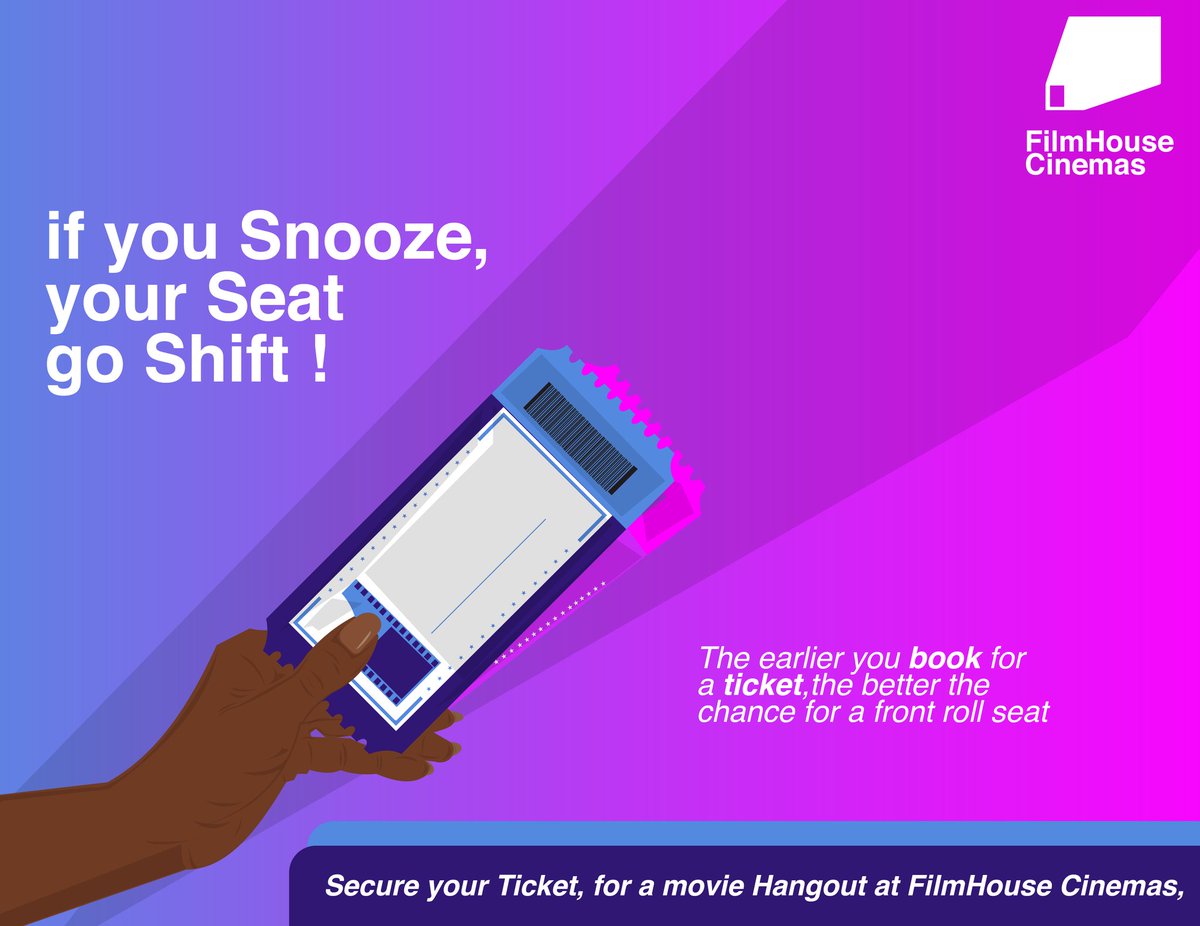 FilmHouse Cinemas

if you Snooze, your Seat go Shift !

The earlier you book for a ticket,the better the chance for a front roll seat

Secure your Ticket, for a movie Hangout at FilmHouse Cinemas,